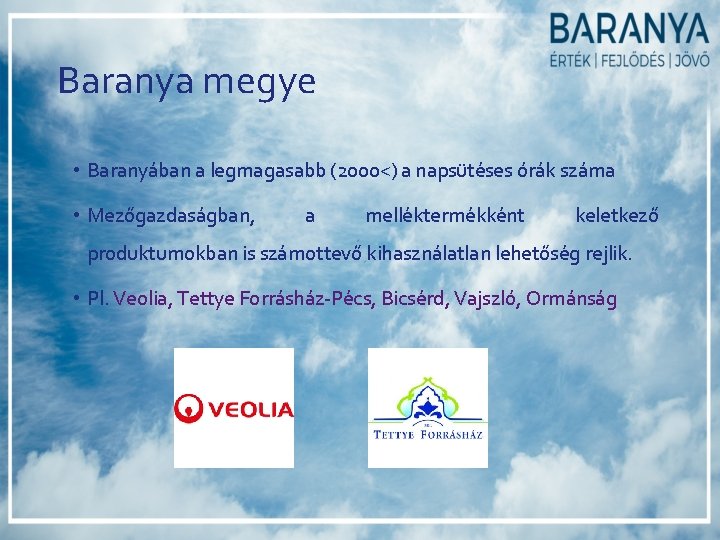 BARANYA
ÉRTÉK | FEJLŐDÉS | JÖVŐ

Baranya megye

• Baranyában a legmagasabb (2000<) a napsütéses órák száma

• Mezőgazdaságban, a melléktermékként keletkező produktumokban is számottevő kihasználatlan lehetőség rejlik.

• Pl. Veolia, Tettye Forrásház-Pécs, Bicsérd, Vajszló, Ormánság

VEOLIA

TETTYE FORRÁSHÁZ